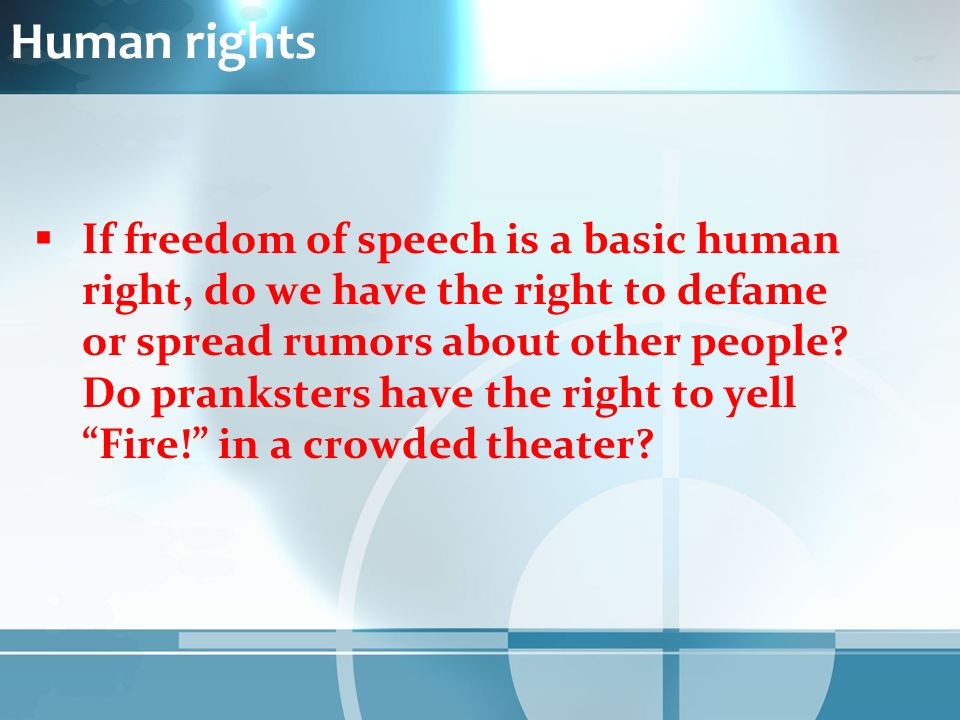 Human rights

▪ If freedom of speech is a basic human right, do we have the right to defame or spread rumors about other people? Do pranksters have the right to yell “Fire!” in a crowded theater?